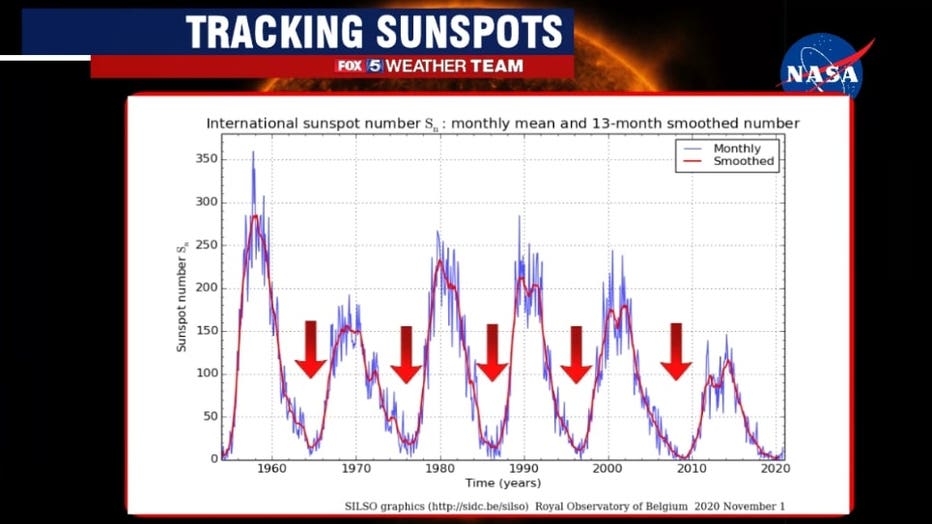 TRACKING SUNSPOTS
FOX 5 WEATHER TEAM
NASA

International sunspot number $S_n$ : monthly mean and 13-month smoothed number

Monthly
Smoothed

Sunspot number $S_n$

350
300
250
200
150
100
50
0

1960 1970 1980 1990 2000 2010 2020

Time (years)

SILSO graphics (http://sidc.be/silso) Royal Observatory of Belgium 2020 November 1